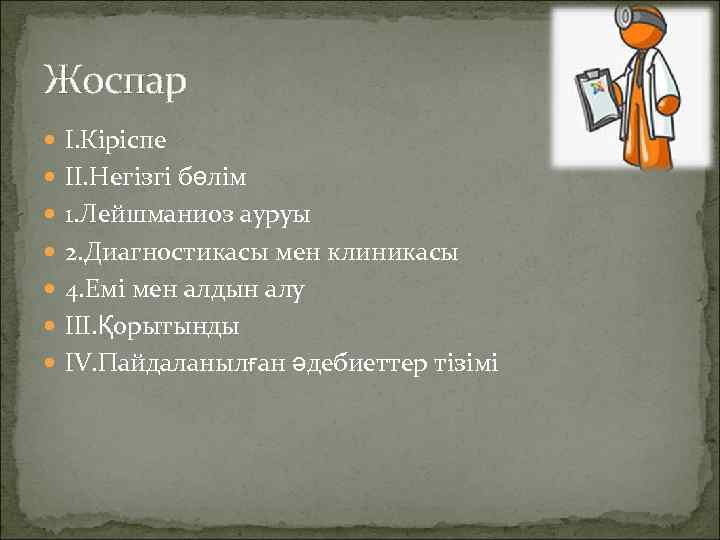 Жоспар

I.Кіріспе
II.Негізгі бөлім
1.Лейшманиоз ауруы
2.Диагностикасы мен клиникасы
4.Емі мен алдын алу
III.Қорытынды
IV.Пайдаланылған әдебиеттер тізімі